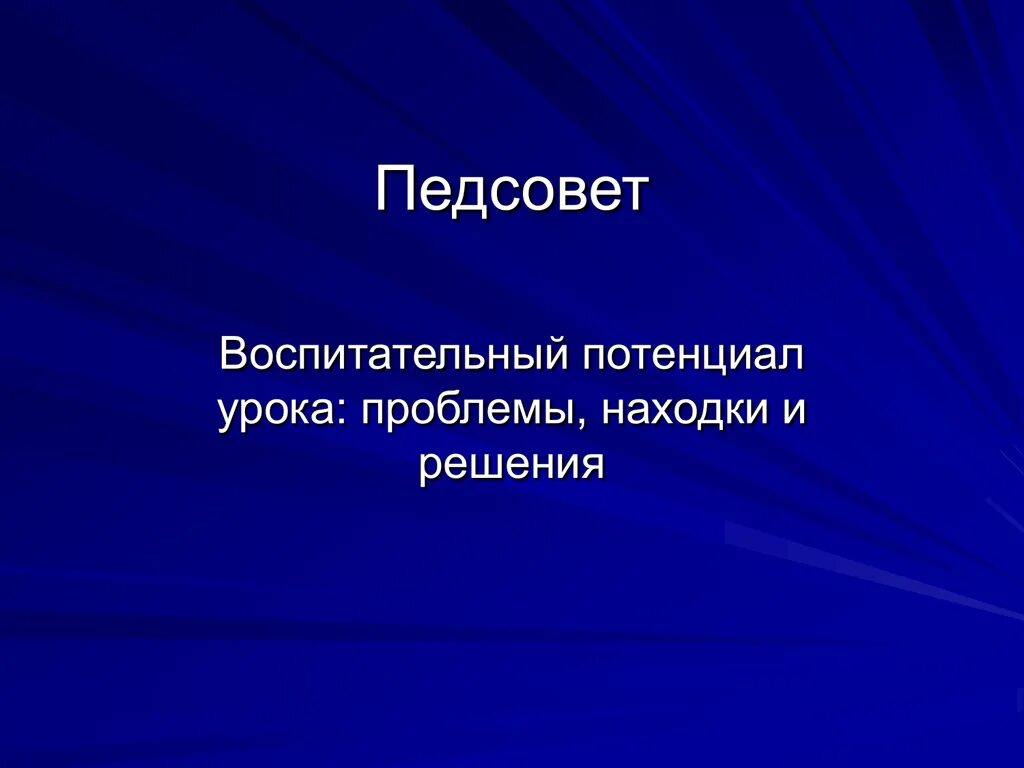 Педсовет

Воспитательный потенциал урока: проблемы, находки и решения